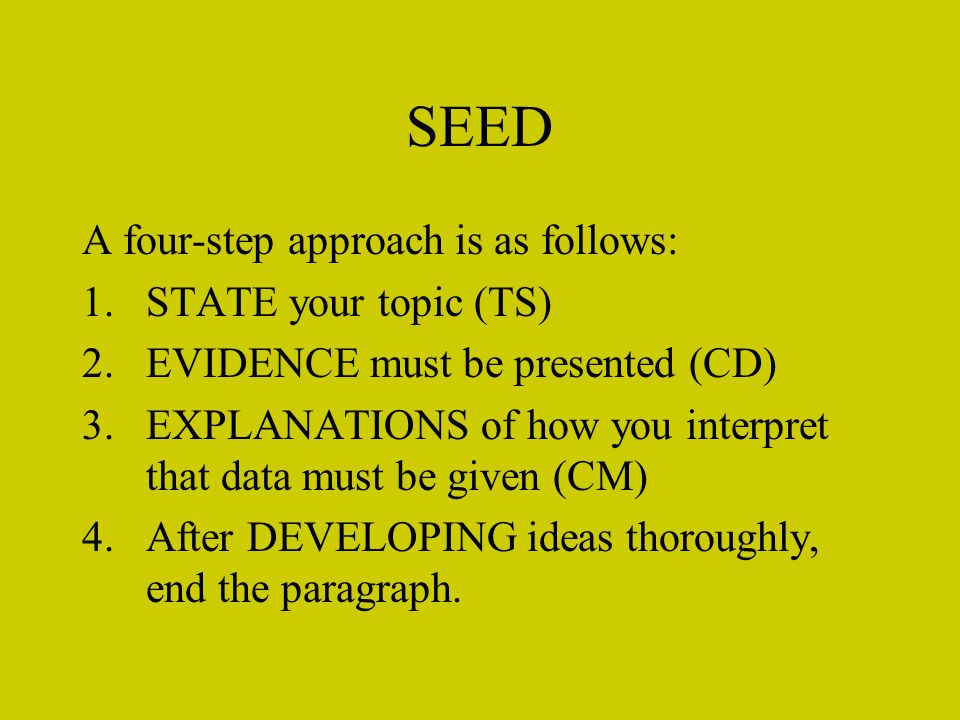 SEED

A four-step approach is as follows:

1. STATE your topic (TS)
2. EVIDENCE must be presented (CD)
3. EXPLANATIONS of how you interpret that data must be given (CM)
4. After DEVELOPING ideas thoroughly, end the paragraph.